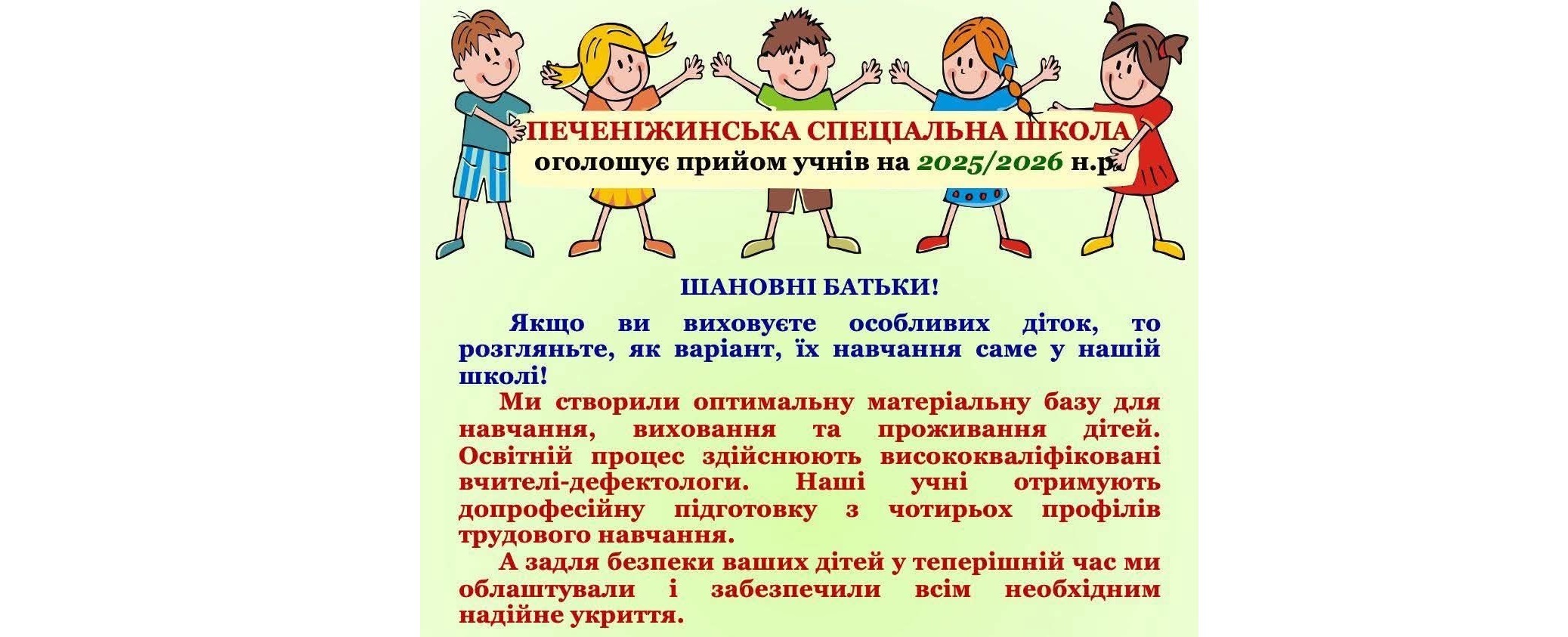 ПЕЧЕНІЖИНСЬКА СПЕЦІАЛЬНА ШКОЛА
оголошує прийом учнів на 2025/2026 н.р.

ШАНОВНІ БАТЬКИ!

Якщо ви виховуєте особливих діток, то розгляньте, як варіант, їх навчання саме у нашій школі!

Ми створили оптимальну матеріальну базу для навчання, виховання та проживання дітей. Освітній процес здійснюють висококваліфіковані вчителі-дефектологи. Наші учні отримують допрофесійну підготовку з чотирьох профілів трудового навчання.

А задля безпеки ваших дітей у теперішній час ми облаштували і забезпечили всім необхідним надійне укриття.